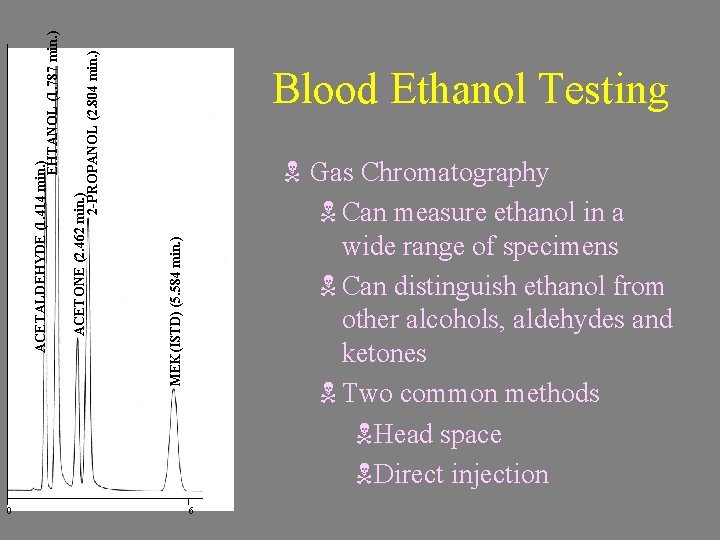 ACETALDEHYDE (1.414 min.)
EHTANOL (1.787 min.)
ACETONE (2.462 min.)
2-PROPANOL (2.804 min.)
MEK (ISTD) (5.584 min.)
0
6

Blood Ethanol Testing

Gas Chromatography

Can measure ethanol in a wide range of specimens

Can distinguish ethanol from other alcohols, aldehydes and ketones

Two common methods

Head space

Direct injection